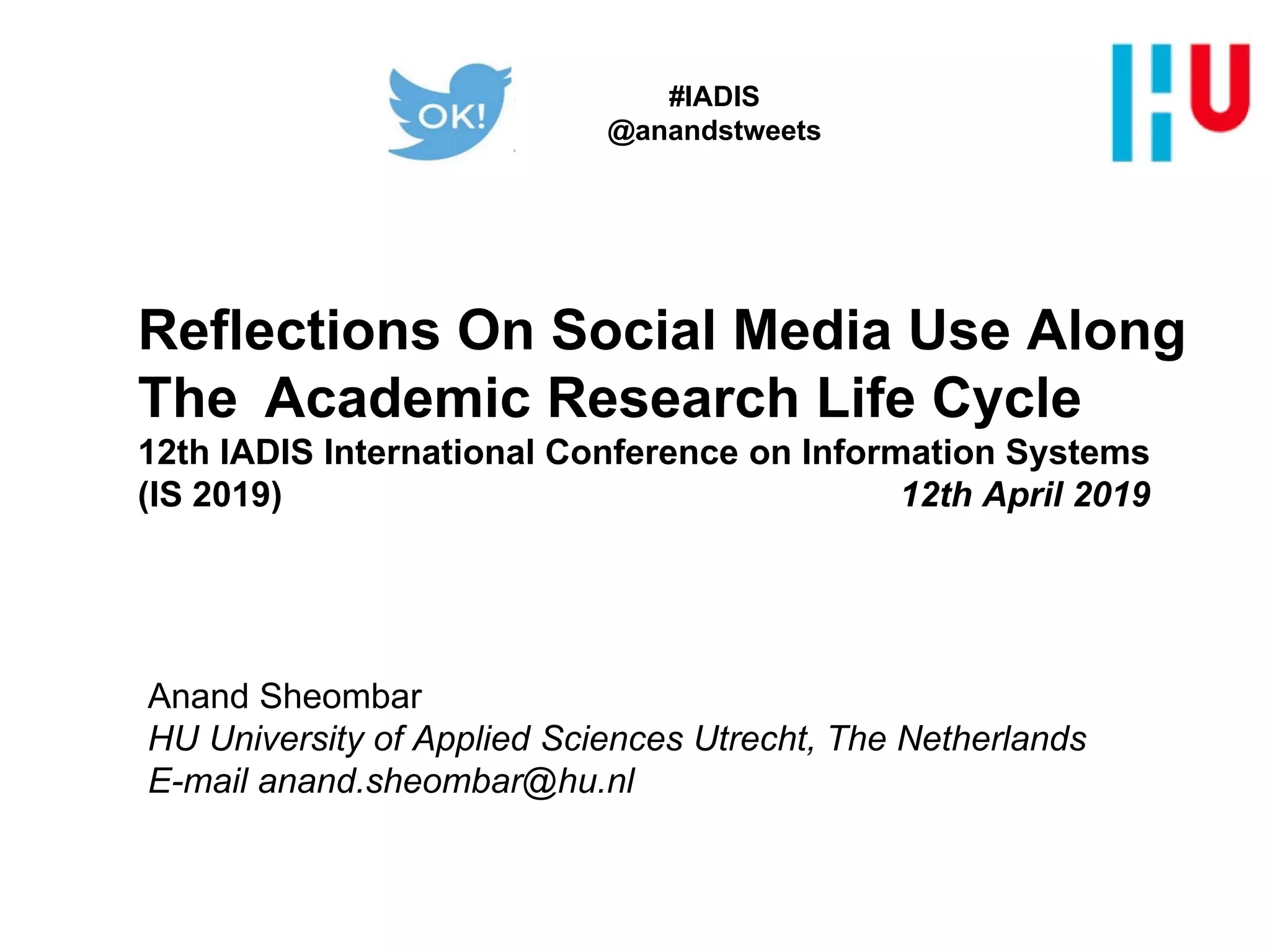 OK!

#IADIS
@anandstweets

HU

Reflections On Social Media Use Along The Academic Research Life Cycle
12th IADIS International Conference on Information Systems (IS 2019) 12th April 2019

Anand Sheombar
HU University of Applied Sciences Utrecht, The Netherlands
E-mail anand.sheombar@hu.nl